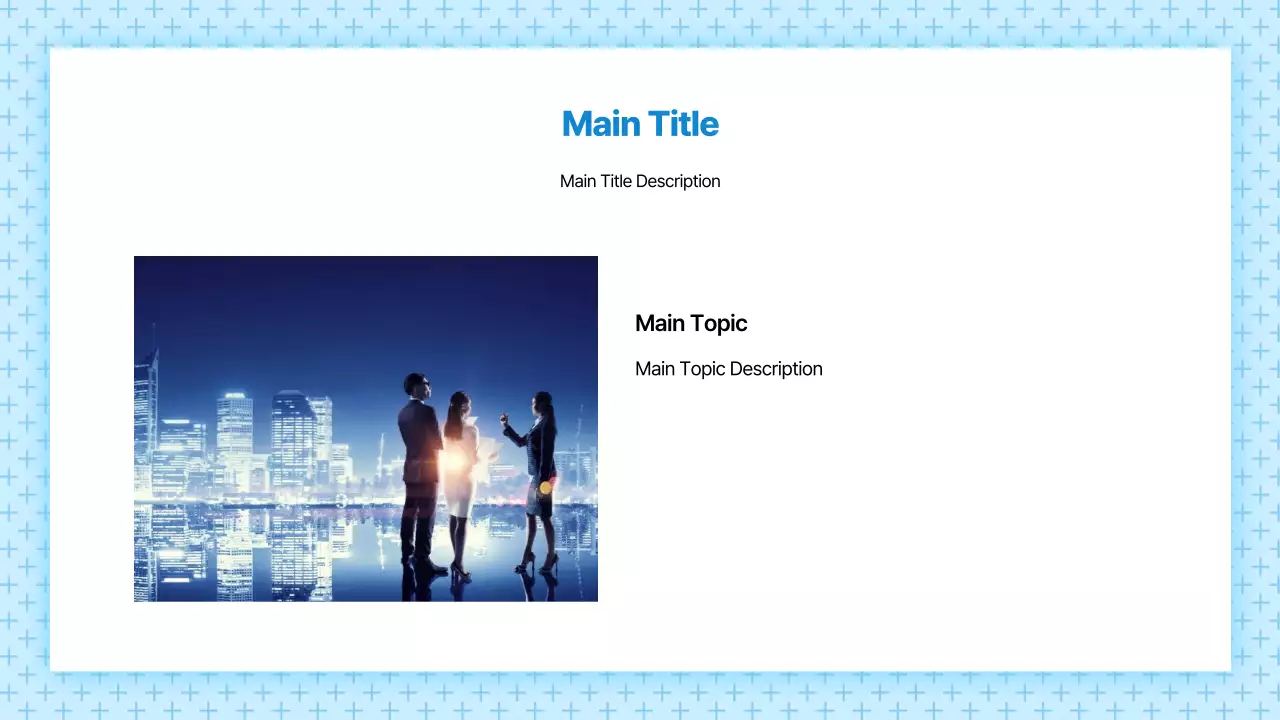 Main Title

Main Title Description

Main Topic

Main Topic Description